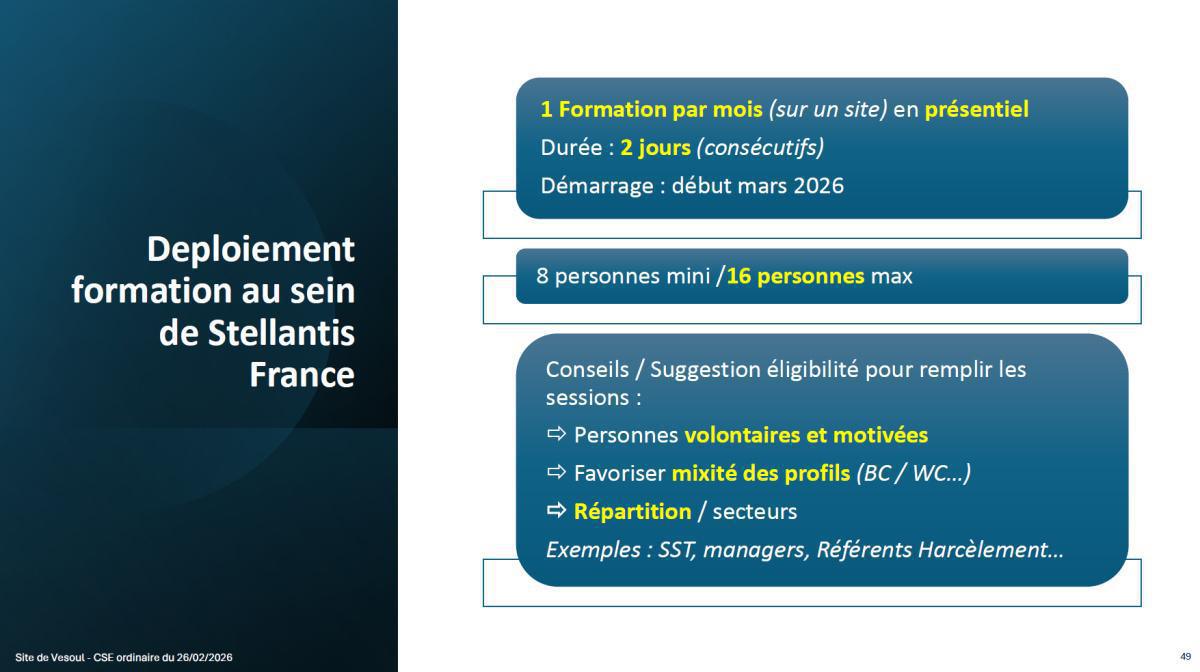 Deploiement formation au sein de Stellantis France

1 Formation par mois (sur un site) en présentiel

Durée : 2 jours (consécutifs)

Démarrage : début mars 2026

8 personnes mini /16 personnes max

Conseils / Suggestion éligibilité pour remplir les sessions :

⇨ Personnes volontaires et motivées

⇨ Favoriser mixité des profils (BC / WC…)

⇨ Répartition / secteurs

Exemples : SST, managers, Référents Harcèlement…

Site de Vesoul - CSE ordinaire du 26/02/2026

49